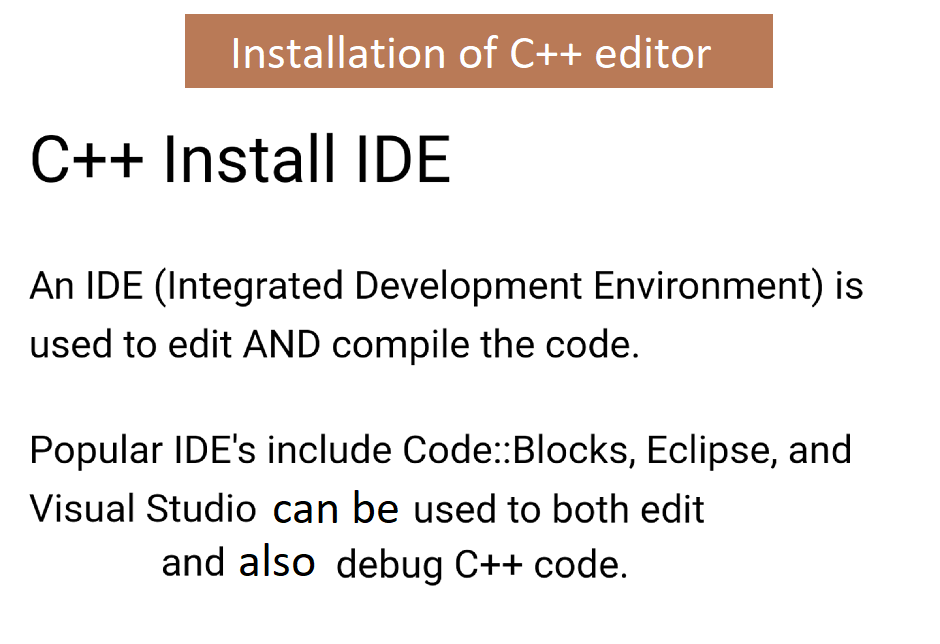 Installation of C++ editor

C++ Install IDE

An IDE (Integrated Development Environment) is used to edit AND compile the code.

Popular IDE's include Code::Blocks, Eclipse, and Visual Studio can be used to both edit and also debug C++ code.